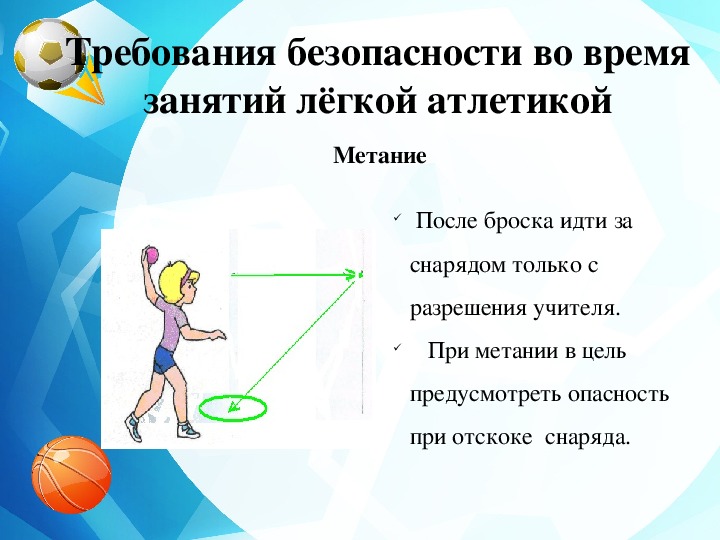 Требования безопасности во время занятий лёгкой атлетикой

Метание

✓ После броска идти за снарядом только с разрешения учителя.

✓ При метании в цель предусмотреть опасность при отскоке снаряда.